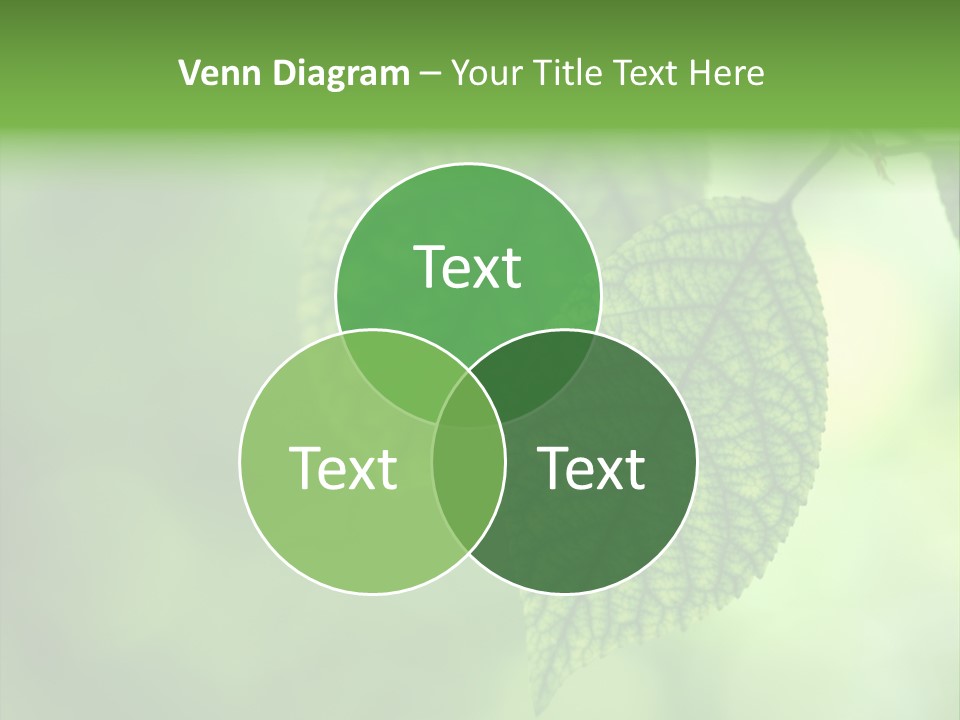 Venn Diagram – Your Title Text Here

Text

Text

Text